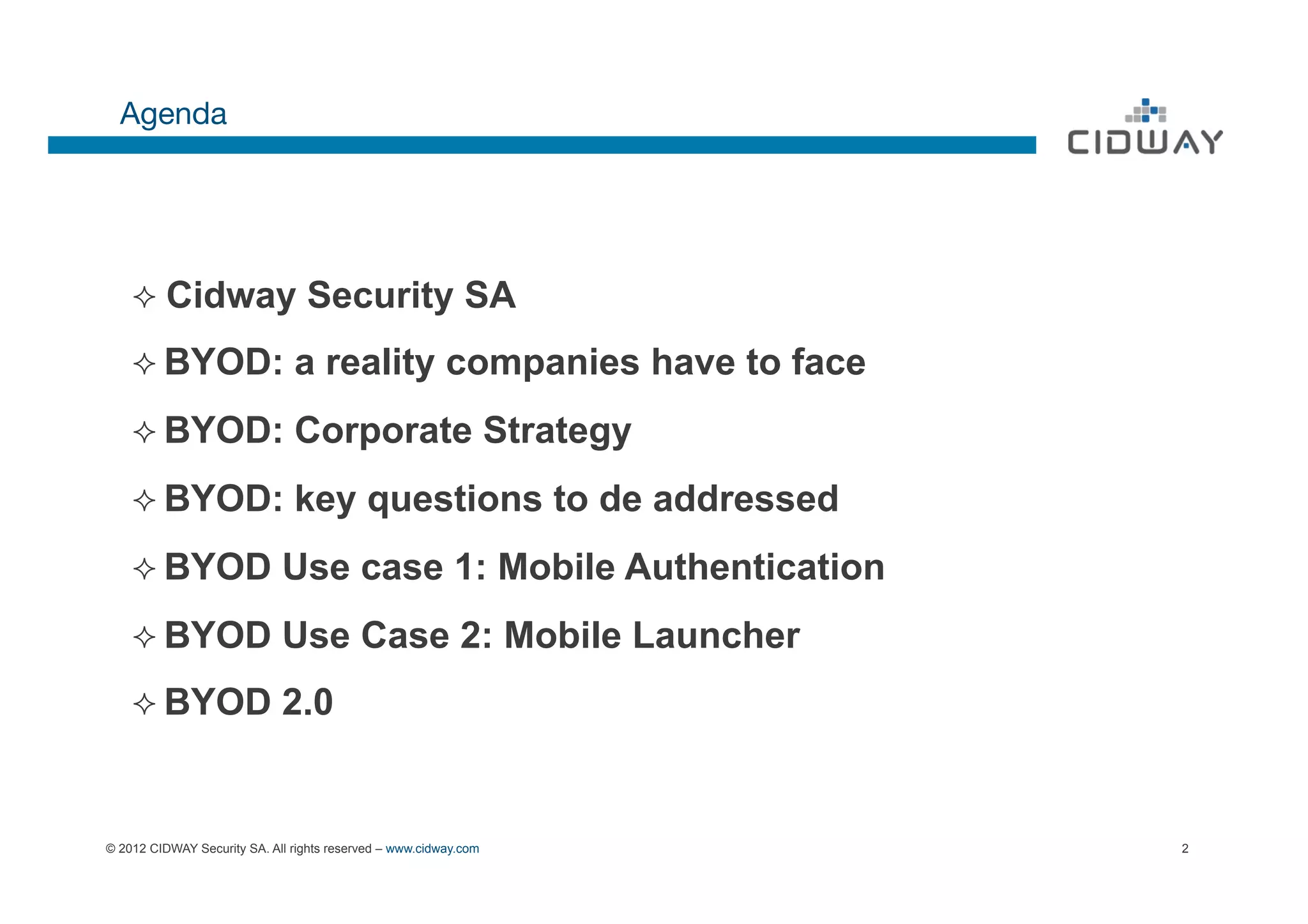 Agenda

CIDWAY

✧ Cidway Security SA

✧ BYOD: a reality companies have to face

✧ BYOD: Corporate Strategy

✧ BYOD: key questions to de addressed

✧ BYOD Use case 1: Mobile Authentication

✧ BYOD Use Case 2: Mobile Launcher

✧ BYOD 2.0

© 2012 CIDWAY Security SA. All rights reserved – www.cidway.com

2